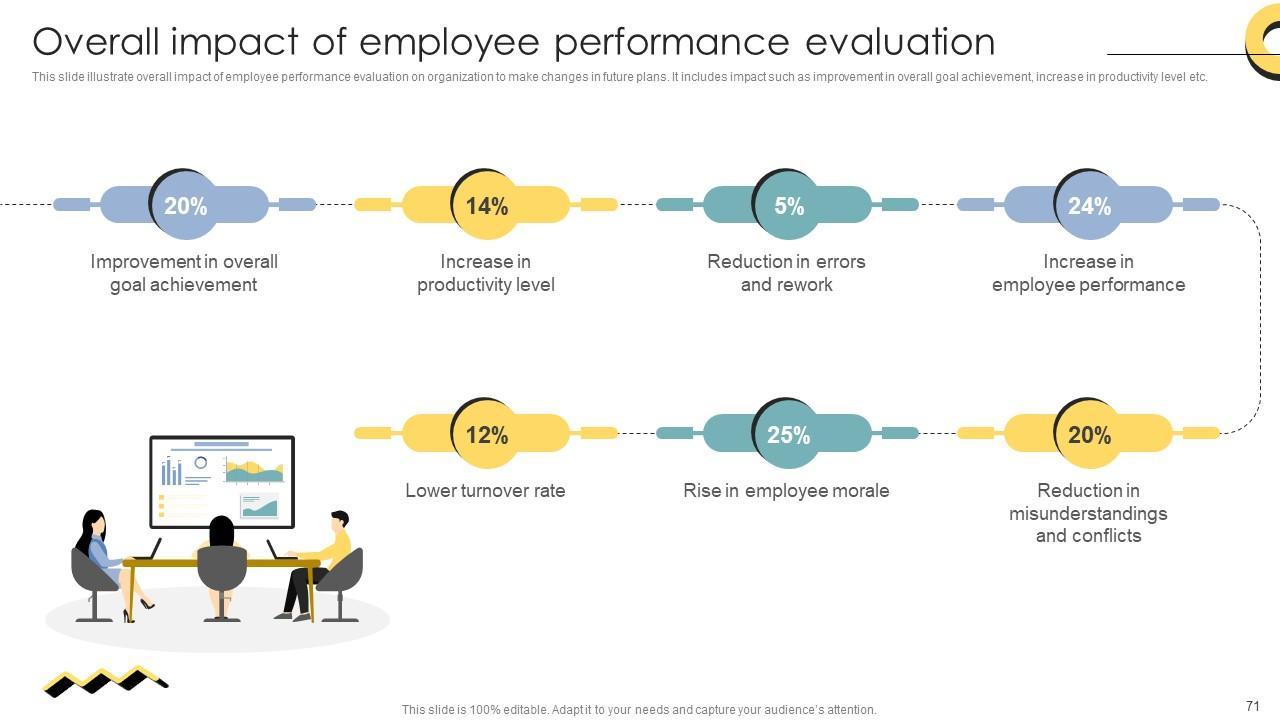 Overall impact of employee performance evaluation

This slide illustrate overall impact of employee performance evaluation on organization to make changes in future plans. It includes impact such as improvement in overall goal achievement, increase in productivity level etc.

20%

Improvement in overall goal achievement

14%

Increase in productivity level

5%

Reduction in errors and rework

24%

Increase in employee performance

12%

Lower turnover rate

25%

Rise in employee morale

20%

Reduction in misunderstandings and conflicts

This slide is 100% editable. Adapt it to your needs and capture your audience's attention.

71